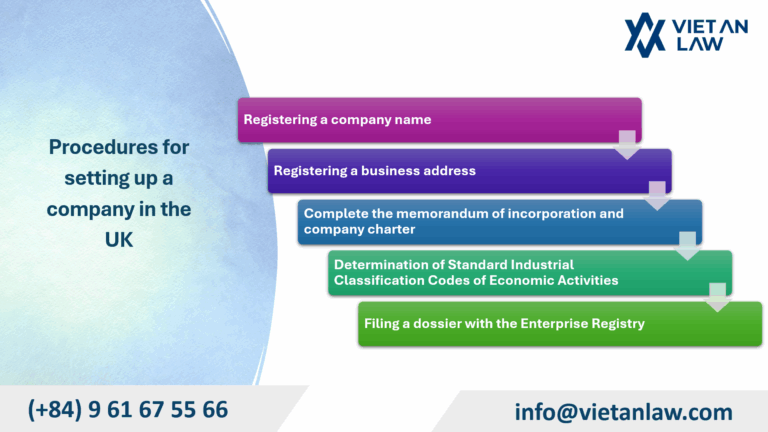 VIET AN LAW

Procedures for setting up a company in the UK

Registering a company name

Registering a business address

Complete the memorandum of incorporation and company charter

Determination of Standard Industrial Classification Codes of Economic Activities

Filing a dossier with the Enterprise Registry

(+84) 9 61 67 55 66

info@vietanlaw.com